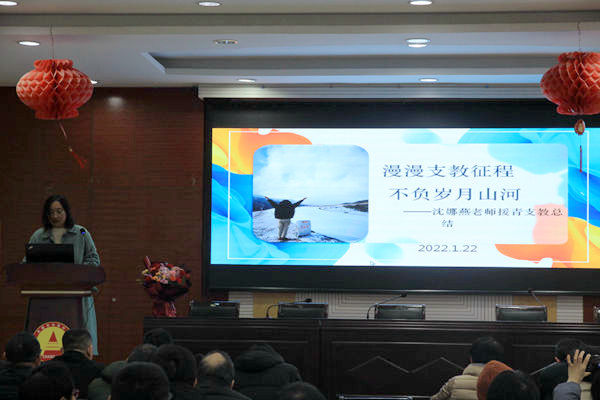 漫漫支教征程
不负岁月山河
——沈娜燕老师援青支教总结

2022.1.22